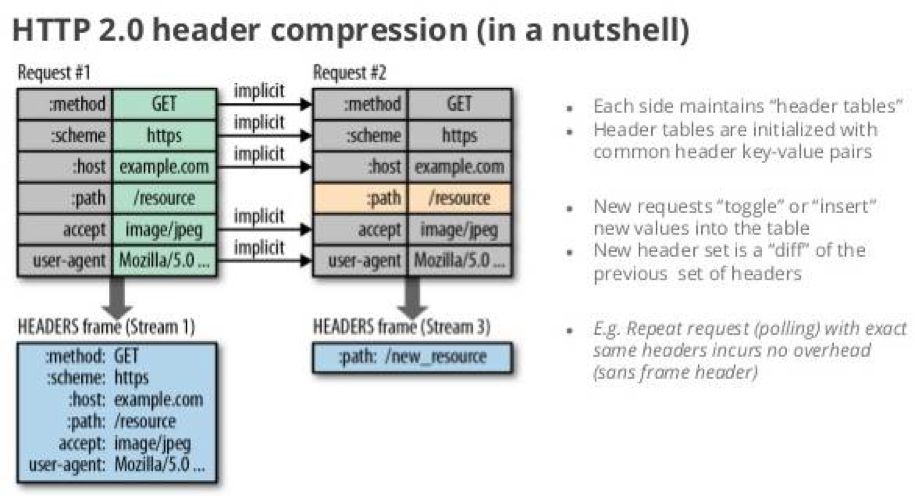 HTTP 2.0 header compression (in a nutshell)

Request #1

| :method | GET |
|---|---|
| :scheme | https |
| :host | example.com |
| :path | /resource |
| accept | image/jpeg |
| user-agent | Mozilla/5.0 ... |

implicit
implicit
implicit
implicit
implicit

Request #2

| :method | GET |
|---|---|
| :scheme | https |
| :host | example.com |
| :path | /resource |
| accept | image/jpeg |
| user-agent | Mozilla/5.0 ... |

HEADERS frame (Stream 1)

:method: GET
:scheme: https
:host: example.com
:path: /resource
accept: image/jpeg
user-agent: Mozilla/5.0 ...

HEADERS frame (Stream 3)

:path: /new_resource

- Each side maintains "header tables"
- Header tables are initialized with common header key-value pairs

- New requests "toggle" or "insert" new values into the table
- New header set is a "diff" of the previous set of headers

- E.g. Repeat request (polling) with exact same headers incurs no overhead (sans frame header)